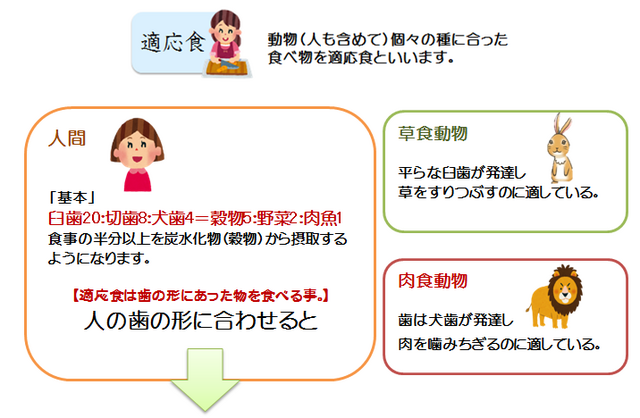 適応食

動物（人も含めて）個々の種に合った食べ物を適応食といいます。

人間

「基本」
臼歯20:切歯8:犬歯4＝穀物5:野菜2:肉魚1
食事の半分以上を炭水化物（穀物）から摂取するようになります。

【適応食は歯の形にあった物を食べる事。】
人の歯の形に合わせると

草食動物

平らな臼歯が発達し
草をすりつぶすのに適している。

肉食動物

歯は犬歯が発達し
肉を噛みちぎるのに適している。